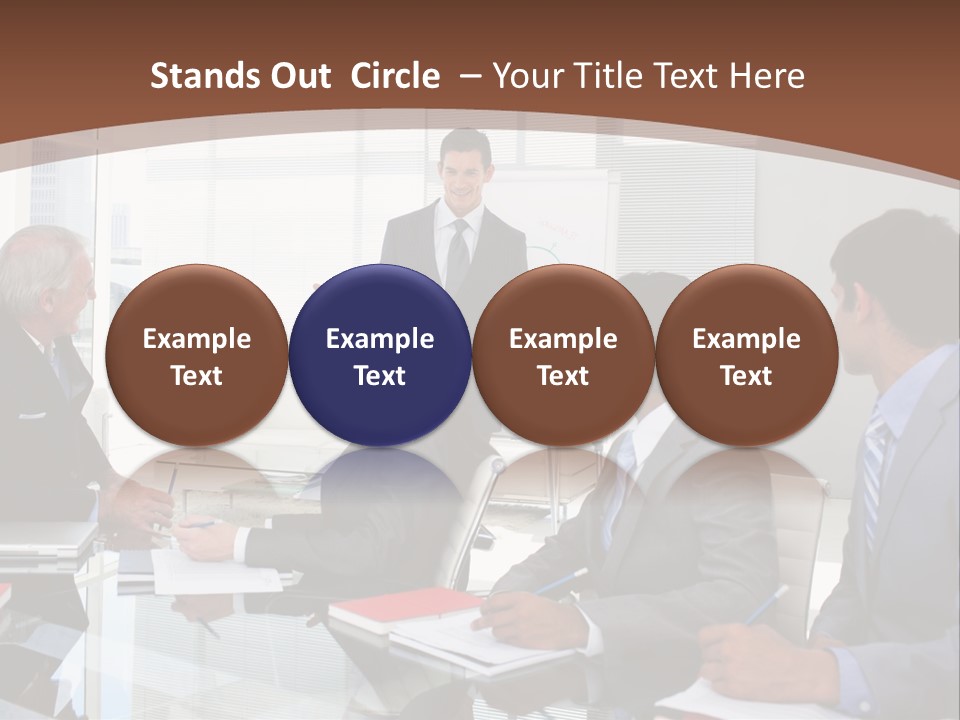 Stands Out Circle – Your Title Text Here

Example Text

Example Text

Example Text

Example Text